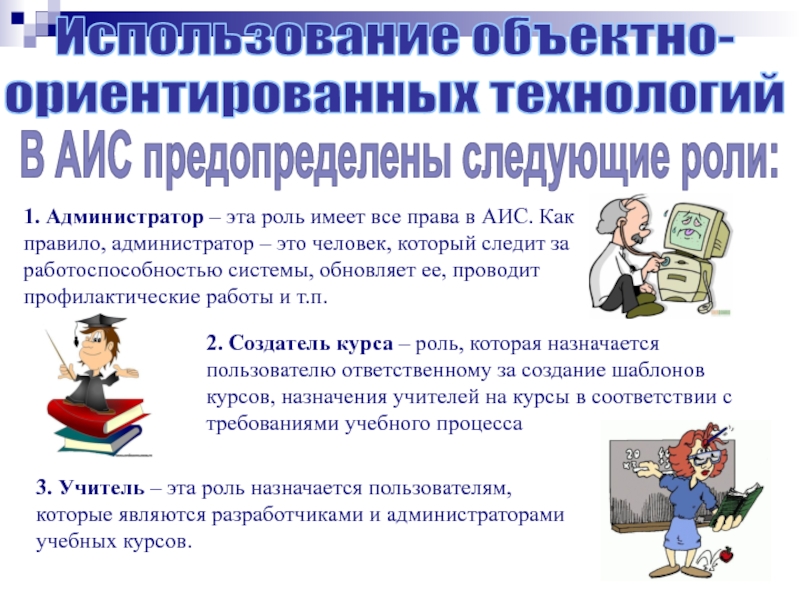 Использование объектно-ориентированных технологий
В АИС предопределены следующие роли:

1. Администратор – эта роль имеет все права в АИС. Как правило, администратор – это человек, который следит за работоспособностью системы, обновляет ее, проводит профилактические работы и т.п.

2. Создатель курса – роль, которая назначается пользователю ответственному за создание шаблонов курсов, назначения учителей на курсы в соответствии с требованиями учебного процесса

3. Учитель – эта роль назначается пользователям, которые являются разработчиками и администраторами учебных курсов.